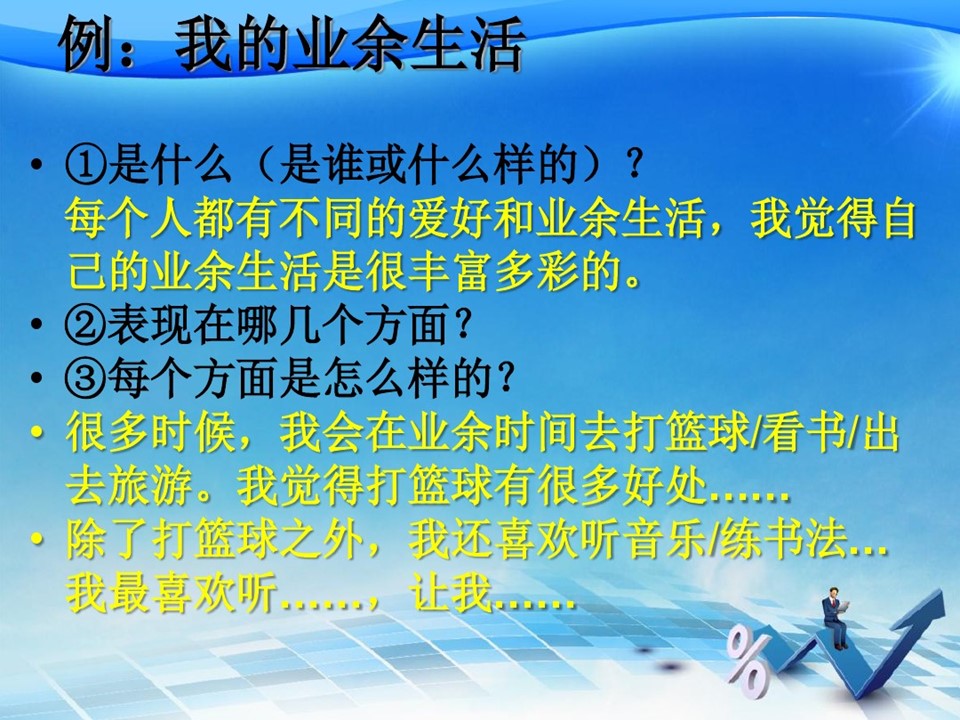 例：我的业余生活

• ①是什么（是谁或什么样的）？
每个人都有不同的爱好和业余生活，我觉得自己的业余生活是很丰富多彩的。
• ②表现在哪几个方面？
• ③每个方面是怎么样的？
• 很多时候，我会在业余时间去打篮球/看书/出去旅游。我觉得打篮球有很多好处……
• 除了打篮球之外，我还喜欢听音乐/练书法…我最喜欢听……，让我……

%